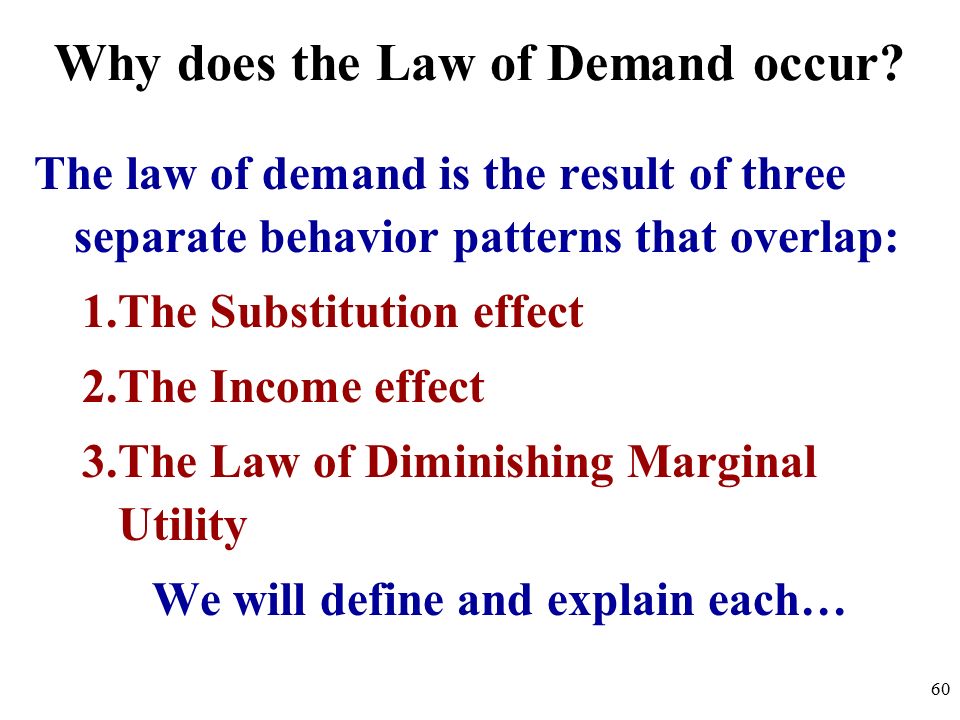 Why does the Law of Demand occur?

The law of demand is the result of three separate behavior patterns that overlap:

1.The Substitution effect

2.The Income effect

3.The Law of Diminishing Marginal Utility

We will define and explain each…

60